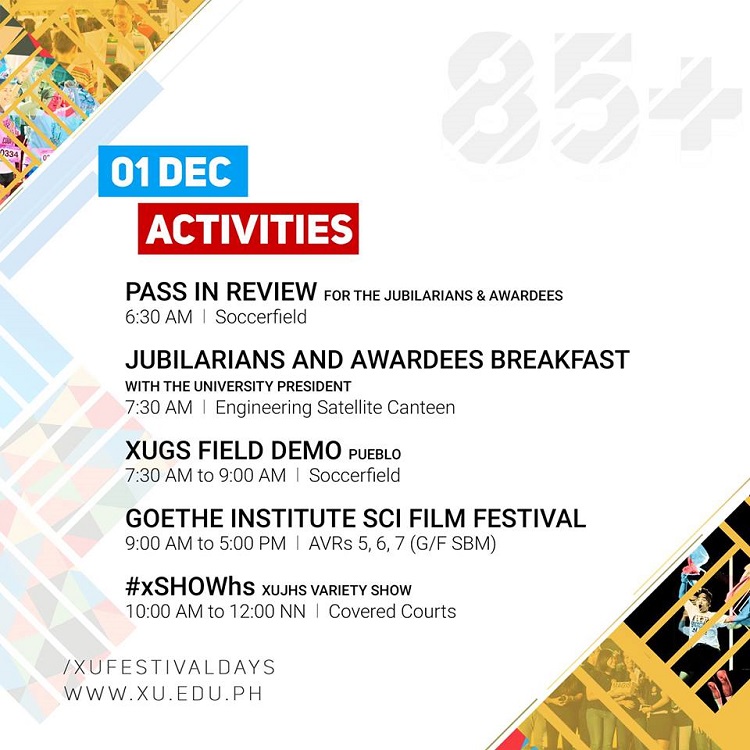 85+

01 DEC

ACTIVITIES

PASS IN REVIEW FOR THE JUBILARIANS & AWARDEES
6:30 AM | Soccerfield

JUBILARIANS AND AWARDEES BREAKFAST WITH THE UNIVERSITY PRESIDENT
7:30 AM | Engineering Satellite Canteen

XUGS FIELD DEMO PUEBLO
7:30 AM to 9:00 AM | Soccerfield

GOETHE INSTITUTE SCI FILM FESTIVAL
9:00 AM to 5:00 PM | AVRs 5, 6, 7 (G/F SBM)

#xSHOWhs XUJHS VARIETY SHOW
10:00 AM to 12:00 NN | Covered Courts

/XUFESTIVALDAYS
WWW.XU.EDU.PH